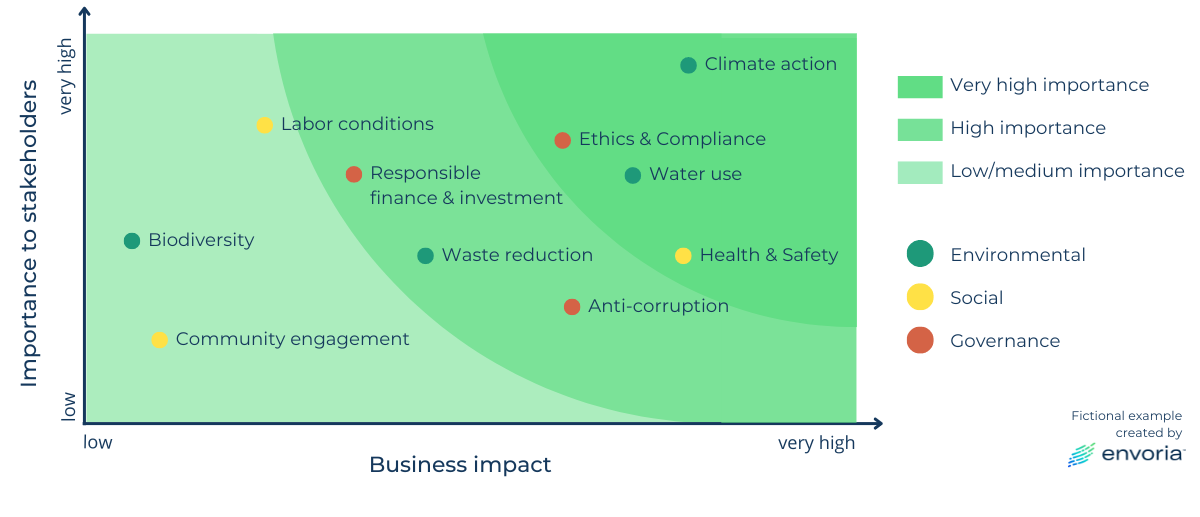 Importance to stakeholders
very high
low

Climate action
Labor conditions
Ethics & Compliance
Responsible finance & investment
Water use
Biodiversity
Waste reduction
Health & Safety
Anti-corruption
Community engagement

low
very high
Business impact

Very high importance
High importance
Low/medium importance

Environmental
Social
Governance

Fictional example created by
envoria